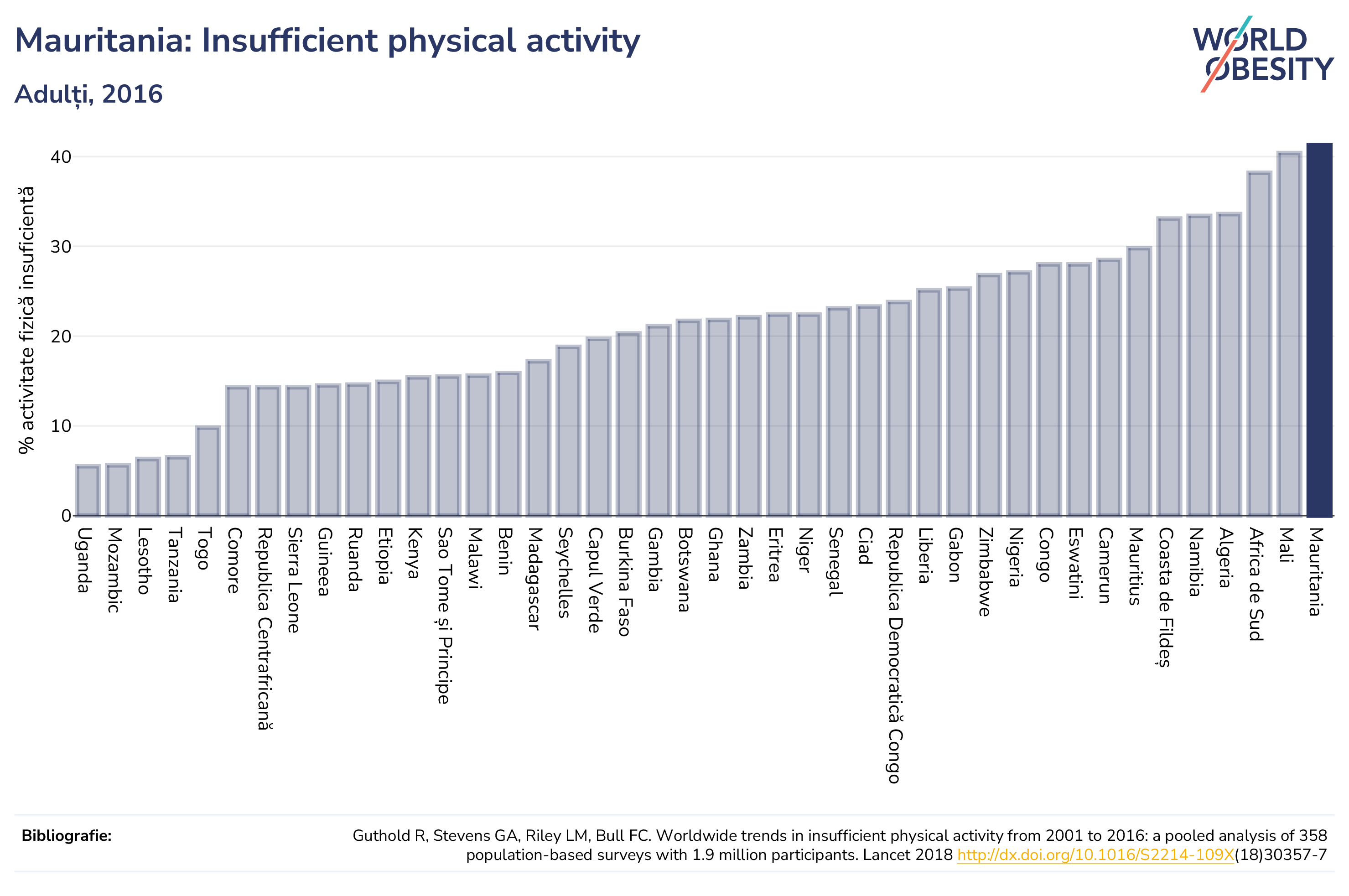 Mauritania: Insufficient physical activity

Adulți, 2016

WORLD OBESITY

% activitate fizică insuficientă

40
30
20
10
0

Uganda
Mozambic
Lesotho
Tanzania
Togo
Comore
Republica Centrafricană
Sierra Leone
Guineea
Ruanda
Etiopia
Kenya
Sao Tome și Principe
Malawi
Benin
Madagascar
Seychelles
Capul Verde
Burkina Faso
Gambia
Botswana
Ghana
Zambia
Eritrea
Niger
Senegal
Ciad
Republica Democratică Congo
Liberia
Gabon
Zimbabwe
Nigeria
Congo
Eswatini
Camerun
Mauritius
Coasta de Fildeș
Namibia
Algeria
Africa de Sud
Mali
Mauritania

Bibliografie:

Guthold R, Stevens GA, Riley LM, Bull FC. Worldwide trends in insufficient physical activity from 2001 to 2016: a pooled analysis of 358 population-based surveys with 1.9 million participants. Lancet 2018 http://dx.doi.org/10.1016/S2214-109X(18)30357-7